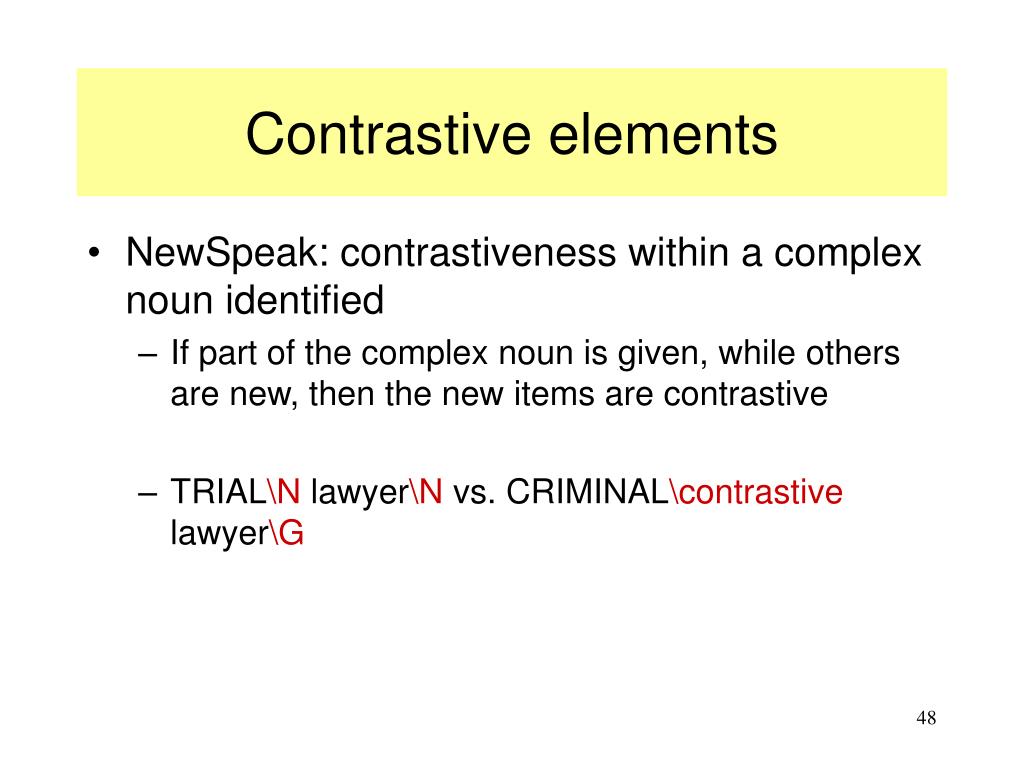 Contrastive elements

• NewSpeak: contrastiveness within a complex noun identified
– If part of the complex noun is given, while others are new, then the new items are contrastive

– TRIAL\N lawyer\N vs. CRIMINAL\contrastive lawyer\G

48